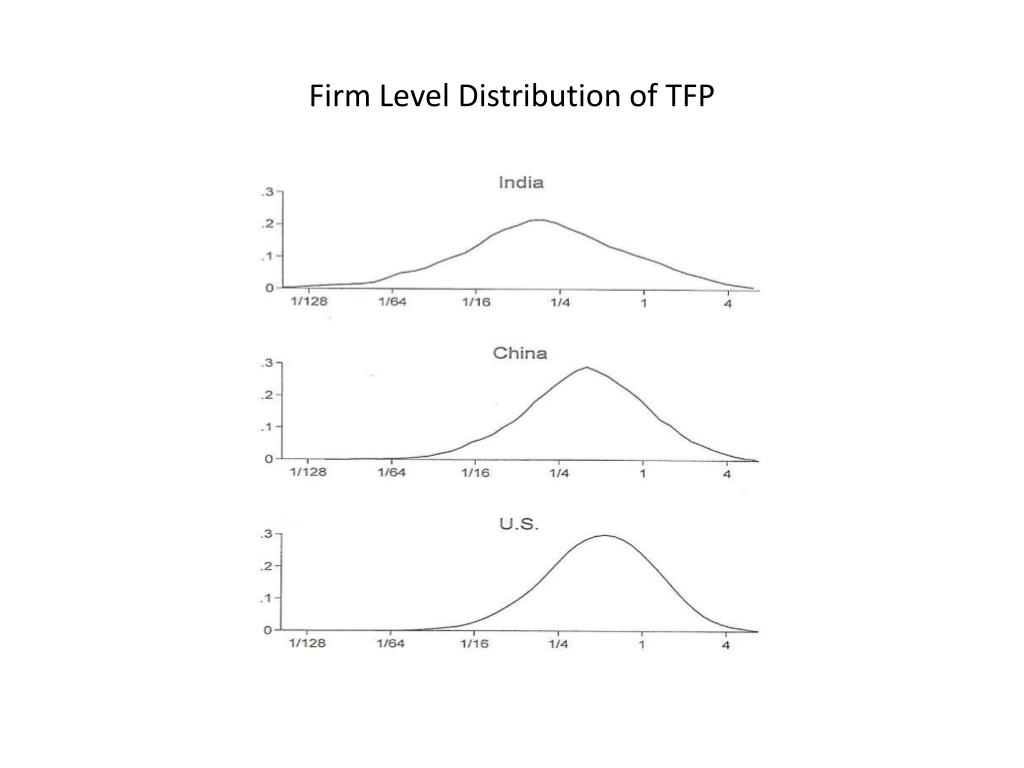 Firm Level Distribution of TFP

India

.3
.2
.1
0

1/128 1/64 1/16 1/4 1 4

China

.3
.2
.1
0

1/128 1/64 1/16 1/4 1 4

U.S.

.3
.2
.1
0

1/128 1/64 1/16 1/4 1 4